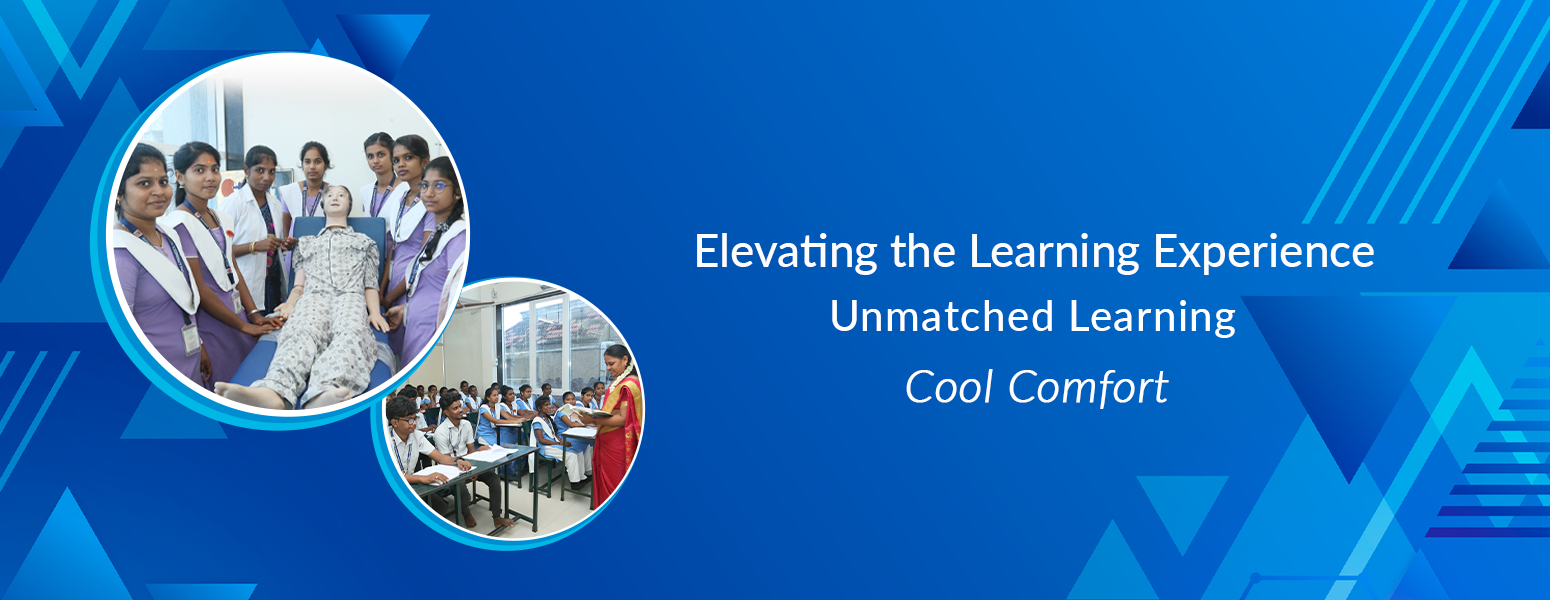 Elevating the Learning Experience
Unmatched Learning
Cool Comfort